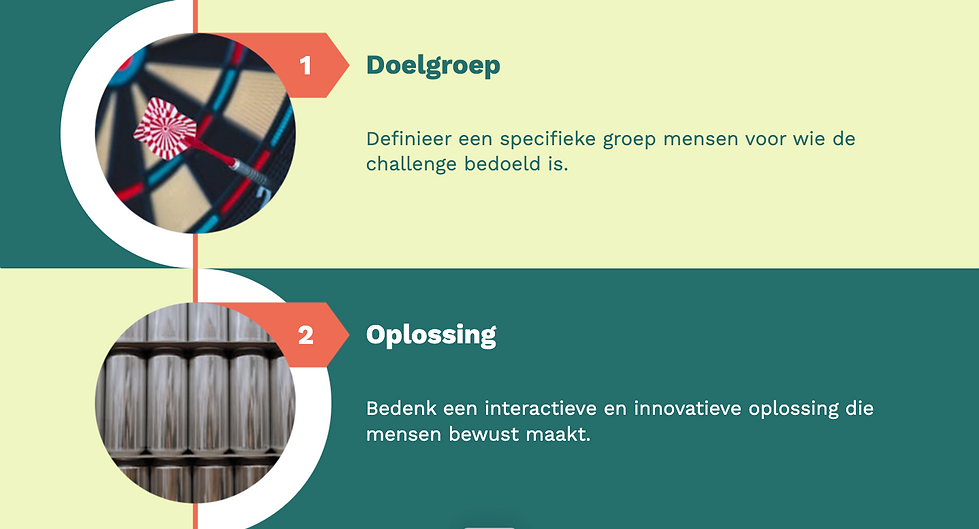 1

Doelgroep

Definieer een specifieke groep mensen voor wie de challenge bedoeld is.

2

Oplossing

Bedenk een interactieve en innovatieve oplossing die mensen bewust maakt.